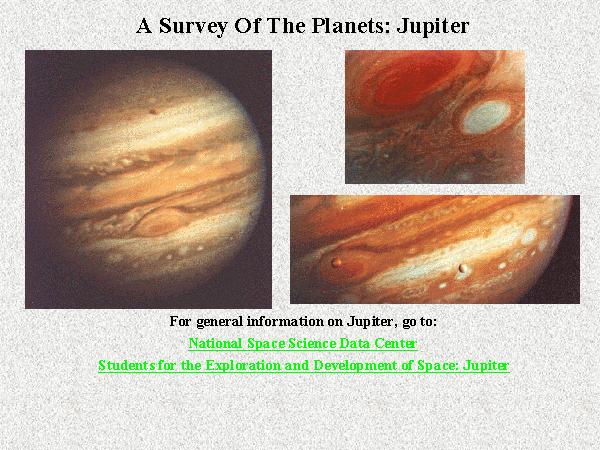 A Survey Of The Planets: Jupiter

For general information on Jupiter, go to:

National Space Science Data Center

Students for the Exploration and Development of Space: Jupiter